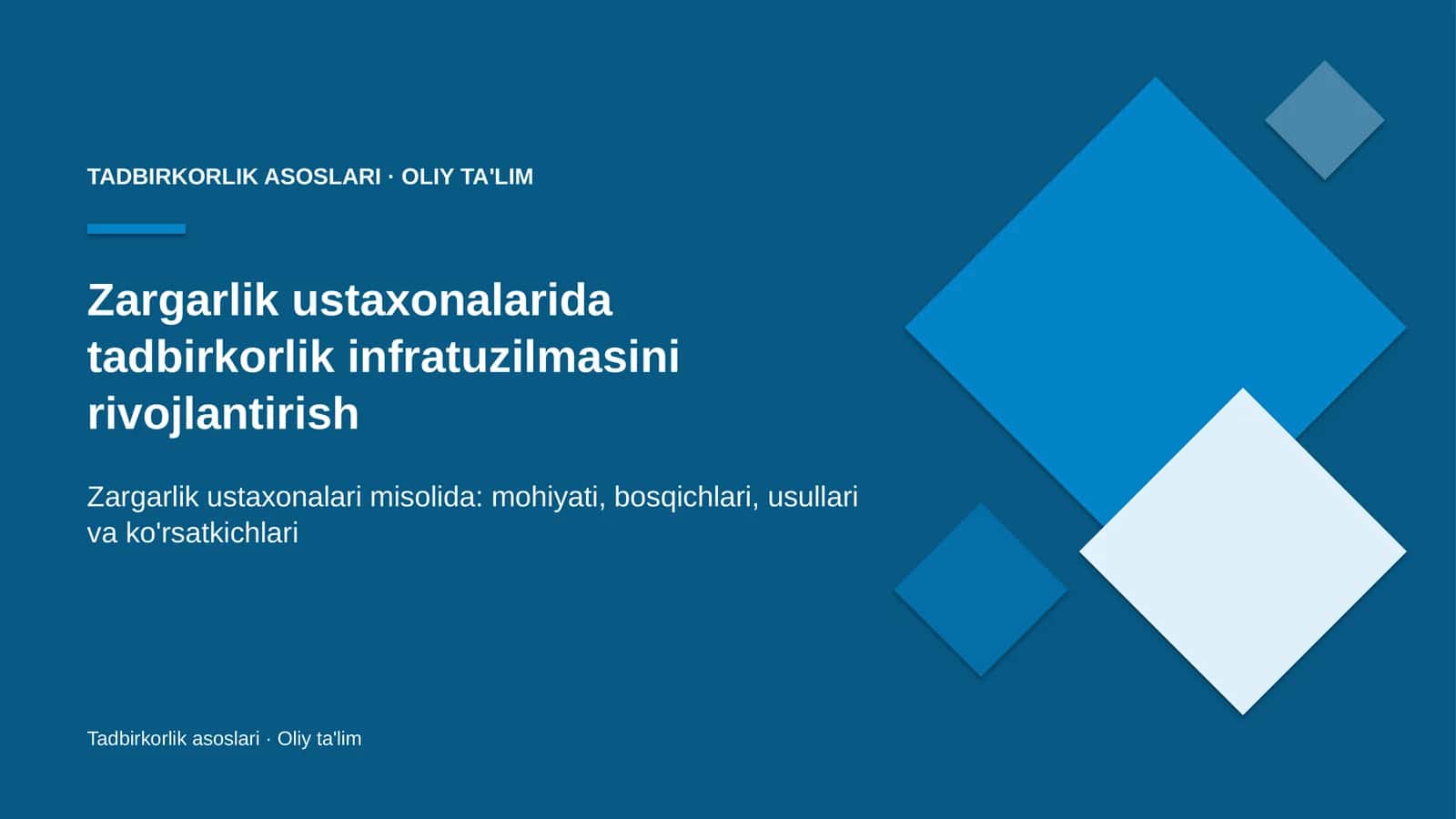 TADBIRKORLIK ASOSLARI · OLIY TA'LIM

Zargarlik ustaxonalarida tadbirkorlik infratuzilmasini rivojlantirish

Zargarlik ustaxonalari misolida: mohiyati, bosqichlari, usullari va ko'rsatkichlari

Tadbirkorlik asoslari · Oliy ta'lim